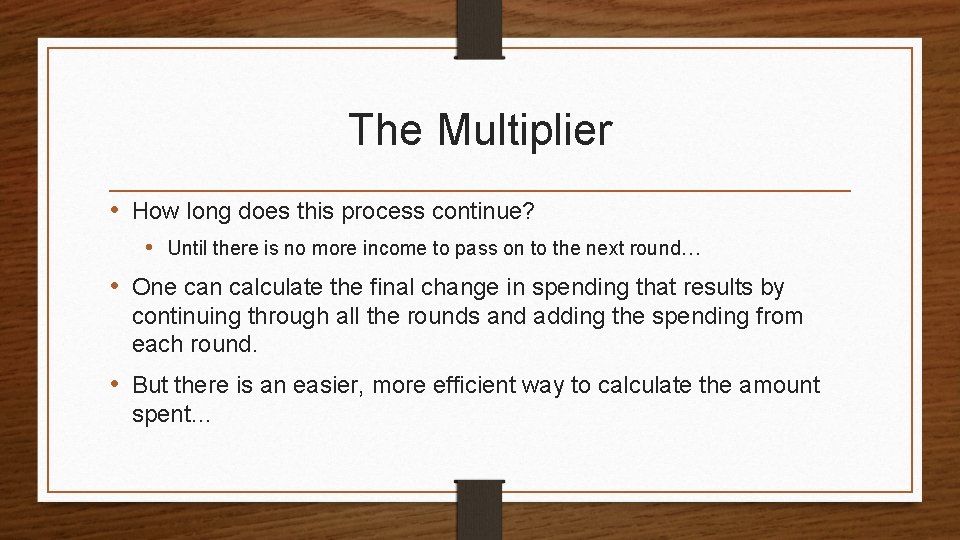 The Multiplier

• How long does this process continue?

• Until there is no more income to pass on to the next round…

• One can calculate the final change in spending that results by continuing through all the rounds and adding the spending from each round.

• But there is an easier, more efficient way to calculate the amount spent…